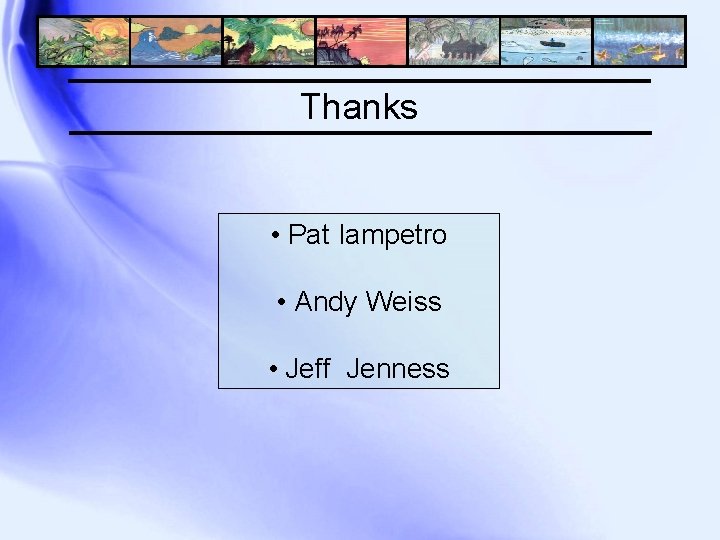 Thanks

• Pat Iampetro

• Andy Weiss

• Jeff Jenness